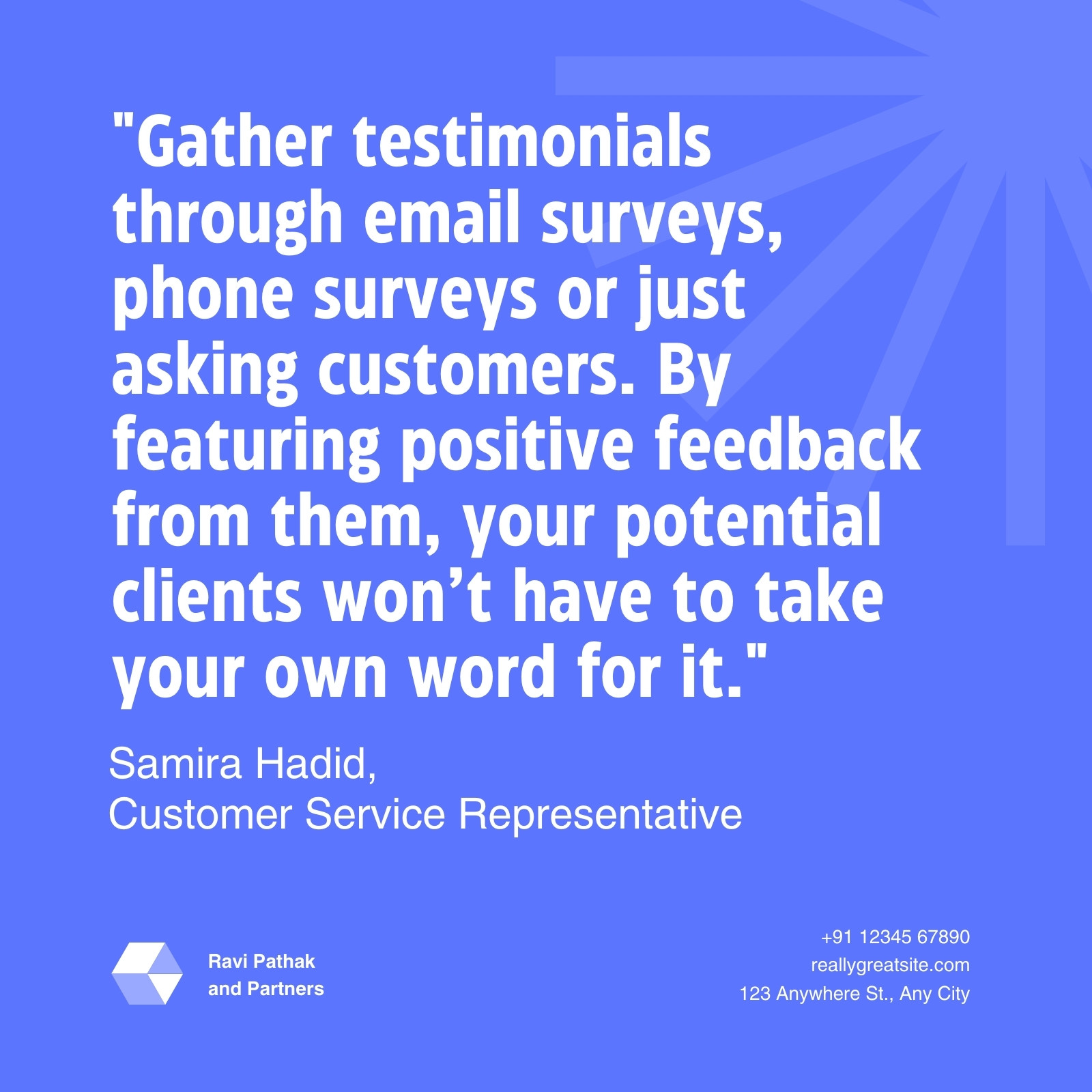 "Gather testimonials through email surveys, phone surveys or just asking customers. By featuring positive feedback from them, your potential clients won’t have to take your own word for it."

Samira Hadid,
Customer Service Representative

Ravi Pathak
and Partners

+91 12345 67890
reallygreatsite.com
123 Anywhere St., Any City